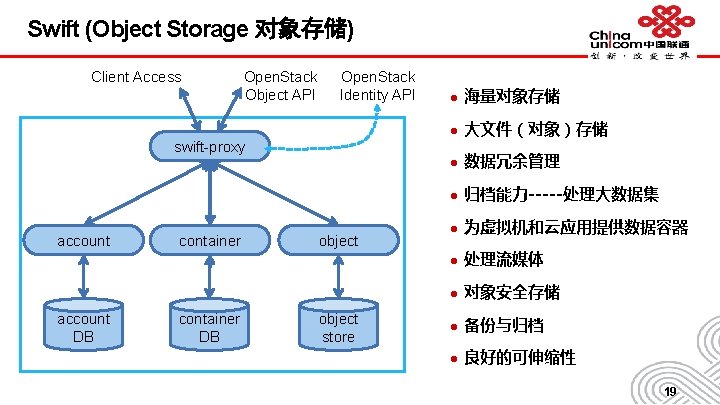 Swift (Object Storage 对象存储)

China unicom中国联通
创新·改变世界

Client Access
OpenStack Object API
OpenStack Identity API

swift-proxy

account
container
object

account DB
container DB
object store

● 海量对象存储
● 大文件（对象）存储
● 数据冗余管理
● 归档能力-----处理大数据集
● 为虚拟机和云应用提供数据容器
● 处理流媒体
● 对象安全存储
● 备份与归档
● 良好的可伸缩性

19